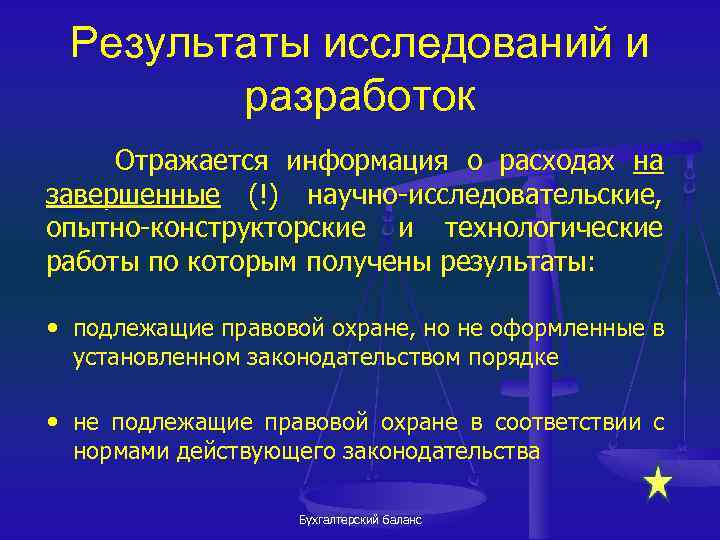 Результаты исследований и разработок

Отражается информация о расходах на завершенные (!) научно-исследовательские, опытно-конструкторские и технологические работы по которым получены результаты:

• подлежащие правовой охране, но не оформленные в установленном законодательством порядке

• не подлежащие правовой охране в соответствии с нормами действующего законодательства

Бухгалтерский баланс